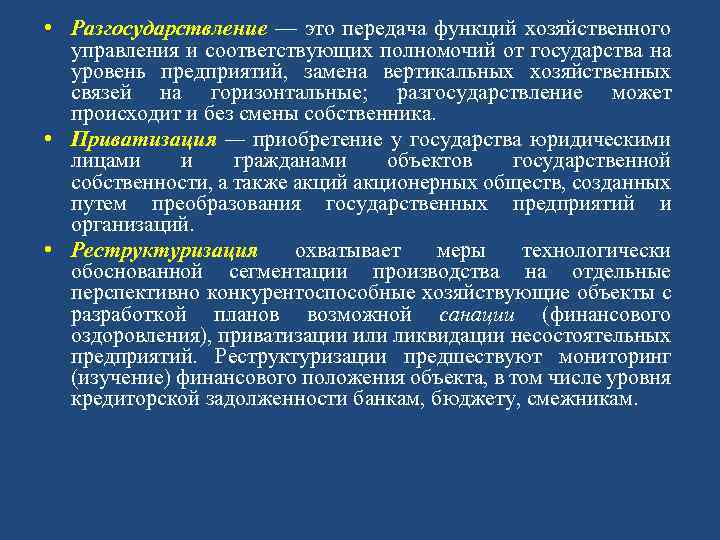 • Разгосударствление — это передача функций хозяйственного управления и соответствующих полномочий от государства на уровень предприятий, замена вертикальных хозяйственных связей на горизонтальные; разгосударствление может происходит и без смены собственника.

• Приватизация — приобретение у государства юридическими лицами и гражданами объектов государственной собственности, а также акций акционерных обществ, созданных путем преобразования государственных предприятий и организаций.

• Реструктуризация охватывает меры технологически обоснованной сегментации производства на отдельные перспективно конкурентоспособные хозяйствующие объекты с разработкой планов возможной санации (финансового оздоровления), приватизации или ликвидации несостоятельных предприятий. Реструктуризации предшествуют мониторинг (изучение) финансового положения объекта, в том числе уровня кредиторской задолженности банкам, бюджету, смежникам.